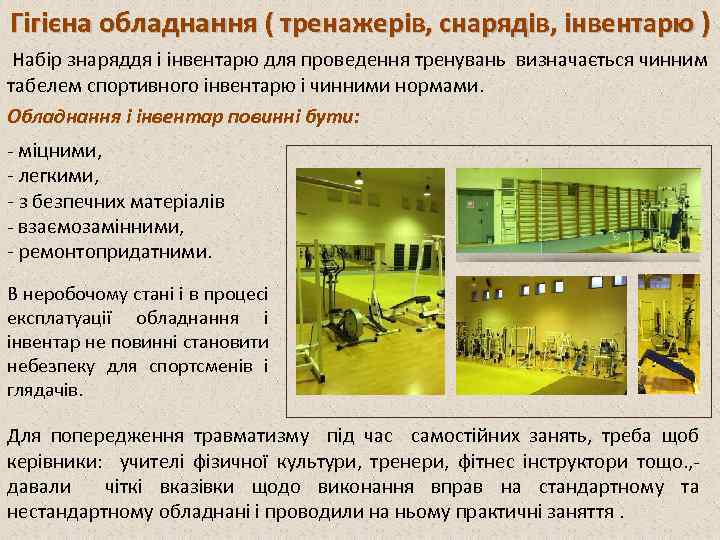 Гігієна обладнання ( тренажерів, снарядів, інвентарю )

Набір знаряддя і інвентарю для проведення тренувань визначається чинним табелем спортивного інвентарю і чинними нормами.

Обладнання і інвентар повинні бути:

- міцними,
- легкими,
- з безпечних матеріалів
- взаємозамінними,
- ремонтопридатними.

В неробочому стані і в процесі експлатуації обладнання і інвентар не повинні становити небезпеку для спортсменів і глядачів.

Для попередження травматизму під час самостійних занять, треба щоб керівники: учителі фізичної культури, тренери, фітнес інструктори тощо.,- давали чіткі вказівки щодо виконання вправ на стандартному та нестандартному обладнані і проводили на ньому практичні заняття .